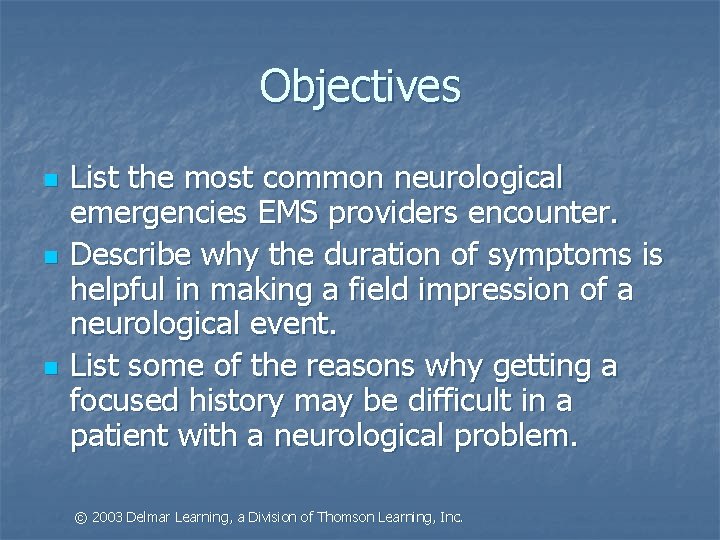 Objectives

- List the most common neurological emergencies EMS providers encounter.
- Describe why the duration of symptoms is helpful in making a field impression of a neurological event.
- List some of the reasons why getting a focused history may be difficult in a patient with a neurological problem.

© 2003 Delmar Learning, a Division of Thomson Learning, Inc.